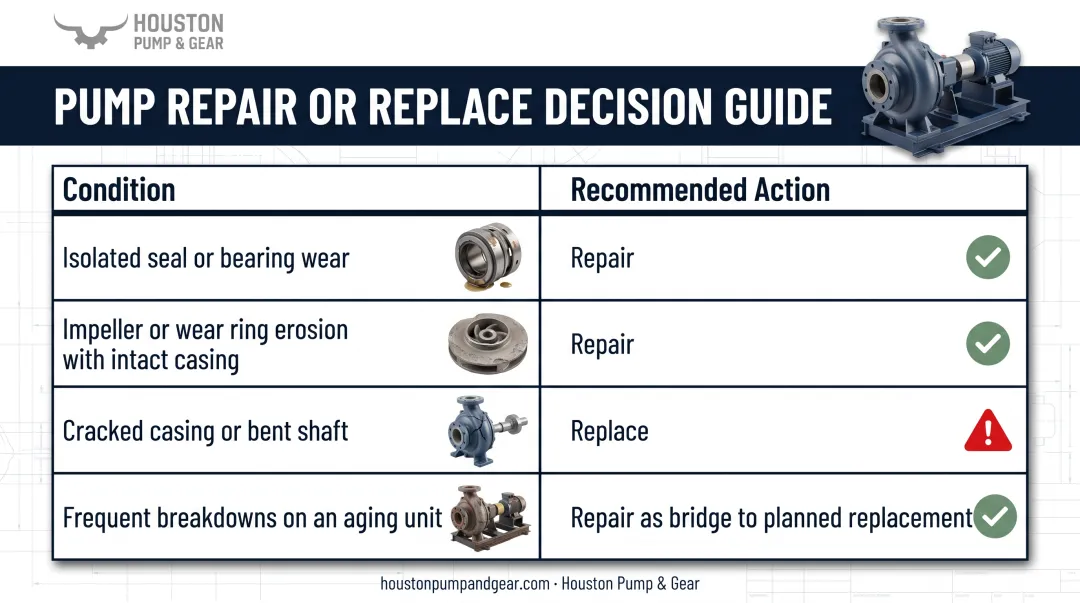 HOUSTON
PUMP & GEAR

PUMP REPAIR OR REPLACE DECISION GUIDE

| Condition | Recommended Action |
|---|---|
| Isolated seal or bearing wear | Repair |
| Impeller or wear ring erosion with intact casing | Repair |
| Cracked casing or bent shaft | Replace |
| Frequent breakdowns on an aging unit | Repair as bridge to planned replacement |

houstonpumpandgear.com · Houston Pump & Gear